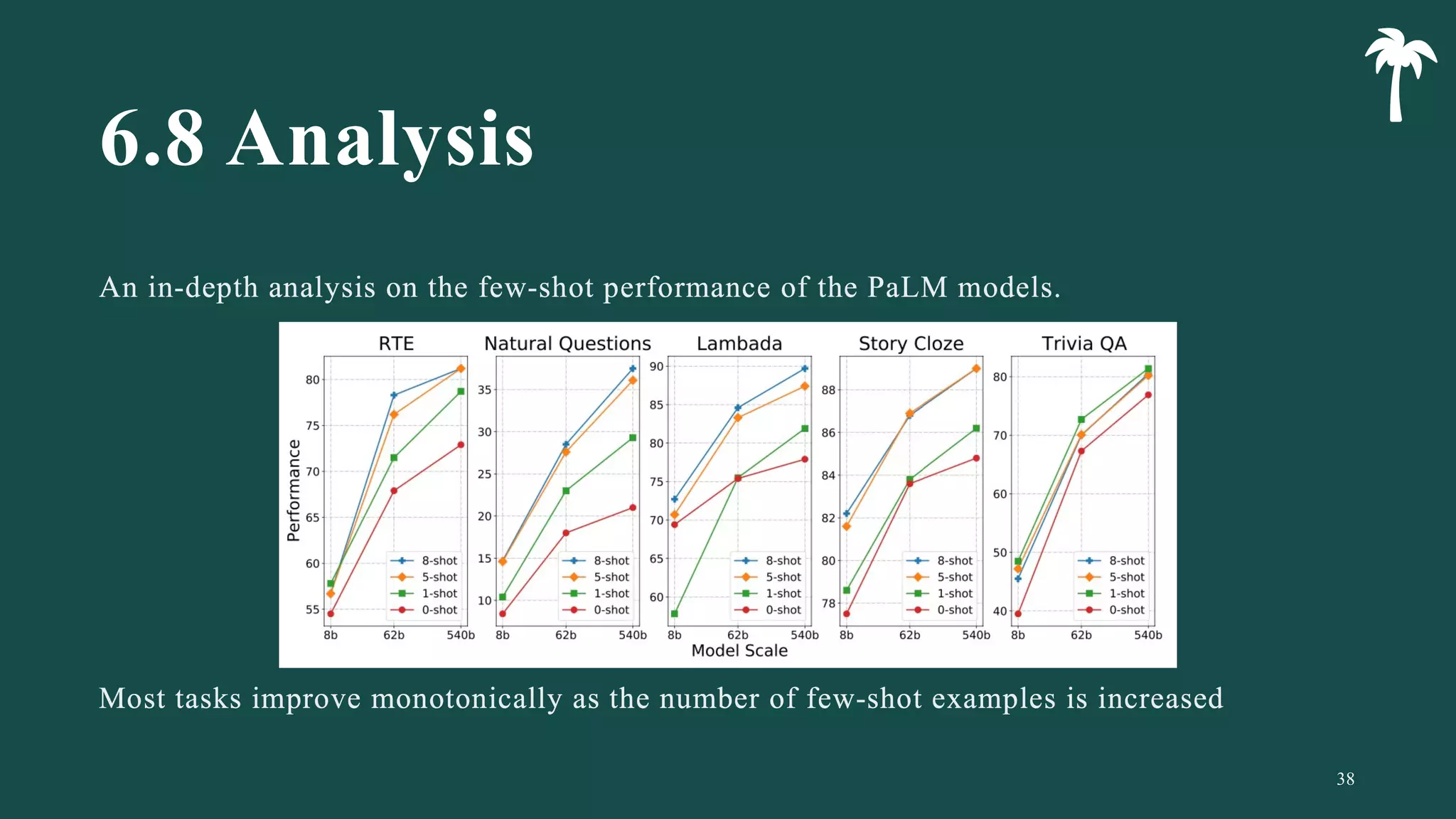 6.8 Analysis

An in-depth analysis on the few-shot performance of the PaLM models.

RTE

Performance

80
75
70
65
60
55

8-shot
5-shot
1-shot
0-shot

8b 62b 540b

Natural Questions

35
30
25
20
15
10

8-shot
5-shot
1-shot
0-shot

8b 62b 540b

Lambada

90
85
80
75
70
65
60

8-shot
5-shot
1-shot
0-shot

8b 62b 540b

Model Scale

Story Cloze

88
86
84
82
80
78

8-shot
5-shot
1-shot
0-shot

8b 62b 540b

Trivia QA

80
70
60
50
40

8-shot
5-shot
1-shot
0-shot

8b 62b 540b

Most tasks improve monotonically as the number of few-shot examples is increased

38